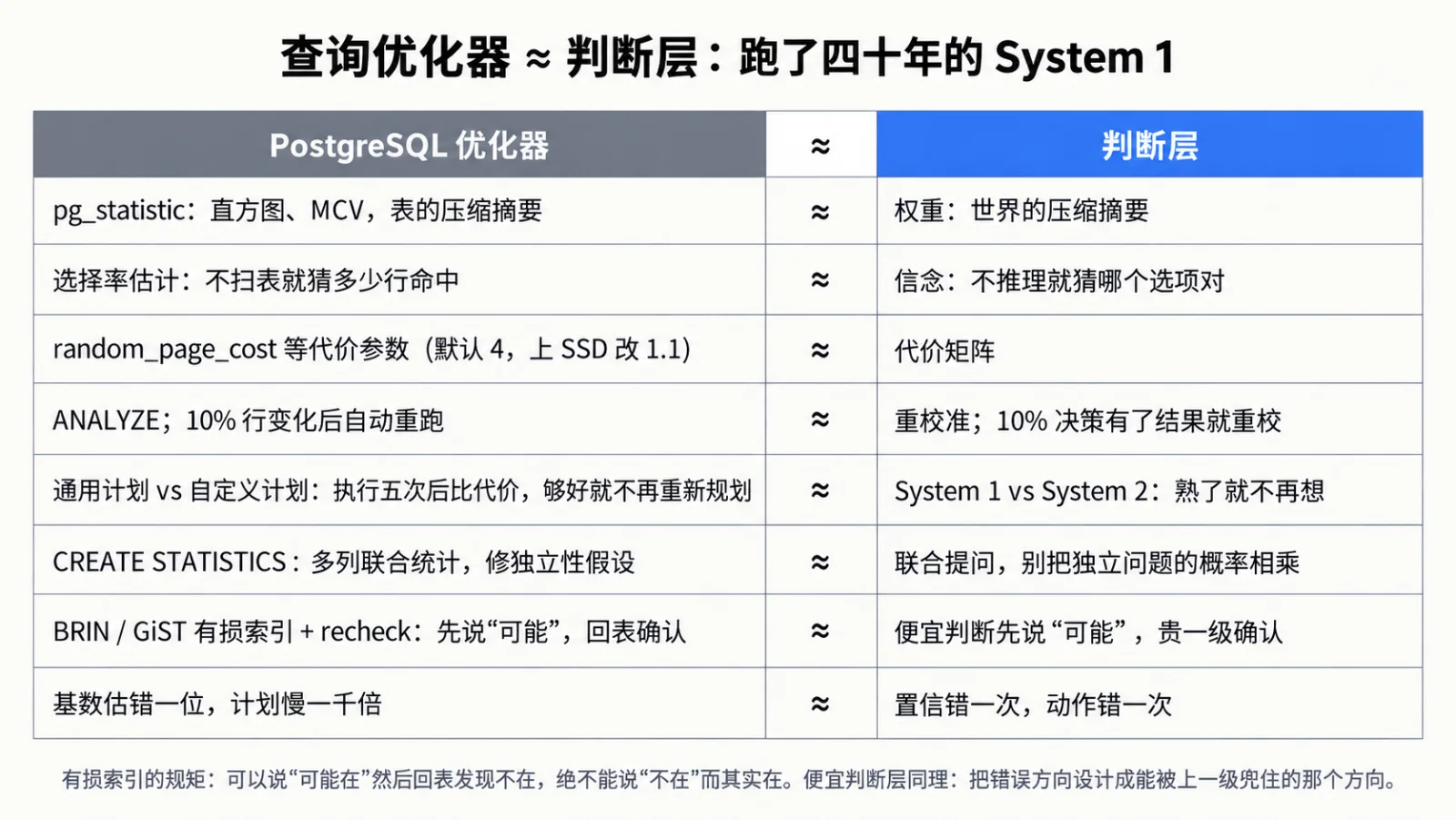 查询优化器 ≈ 判断层：跑了四十年的 System 1

| PostgreSQL 优化器 | ≈ | 判断层 |
|---|---|---|
| pg_statistic：直方图、MCV，表的压缩摘要 | ≈ | 权重：世界的压缩摘要 |
| 选择率估计：不扫表就猜多少行命中 | ≈ | 信念：不推理就猜哪个选项对 |
| random_page_cost 等代价参数（默认 4，上 SSD 改 1.1） | ≈ | 代价矩阵 |
| ANALYZE；10% 行变化后自动重跑 | ≈ | 重校准；10% 决策有了结果就重校 |
| 通用计划 vs 自定义计划：执行五次后比代价，够好就不再重新规划 | ≈ | System 1 vs System 2：熟了就不再想 |
| CREATE STATISTICS：多列联合统计，修独立性假设 | ≈ | 联合提问，别把独立问题的概率相乘 |
| BRIN / GiST 有损索引 + recheck：先说“可能”，回表确认 | ≈ | 便宜判断先说“可能”，贵一级确认 |
| 基数估错一位，计划慢一千倍 | ≈ | 置信错一次，动作错一次 |

有损索引的规矩：可以说“可能在”然后回表发现不在，绝不能说“不在”而其实在。便宜判断层同理：把错误方向设计成能被上一级兜住的那个方向。